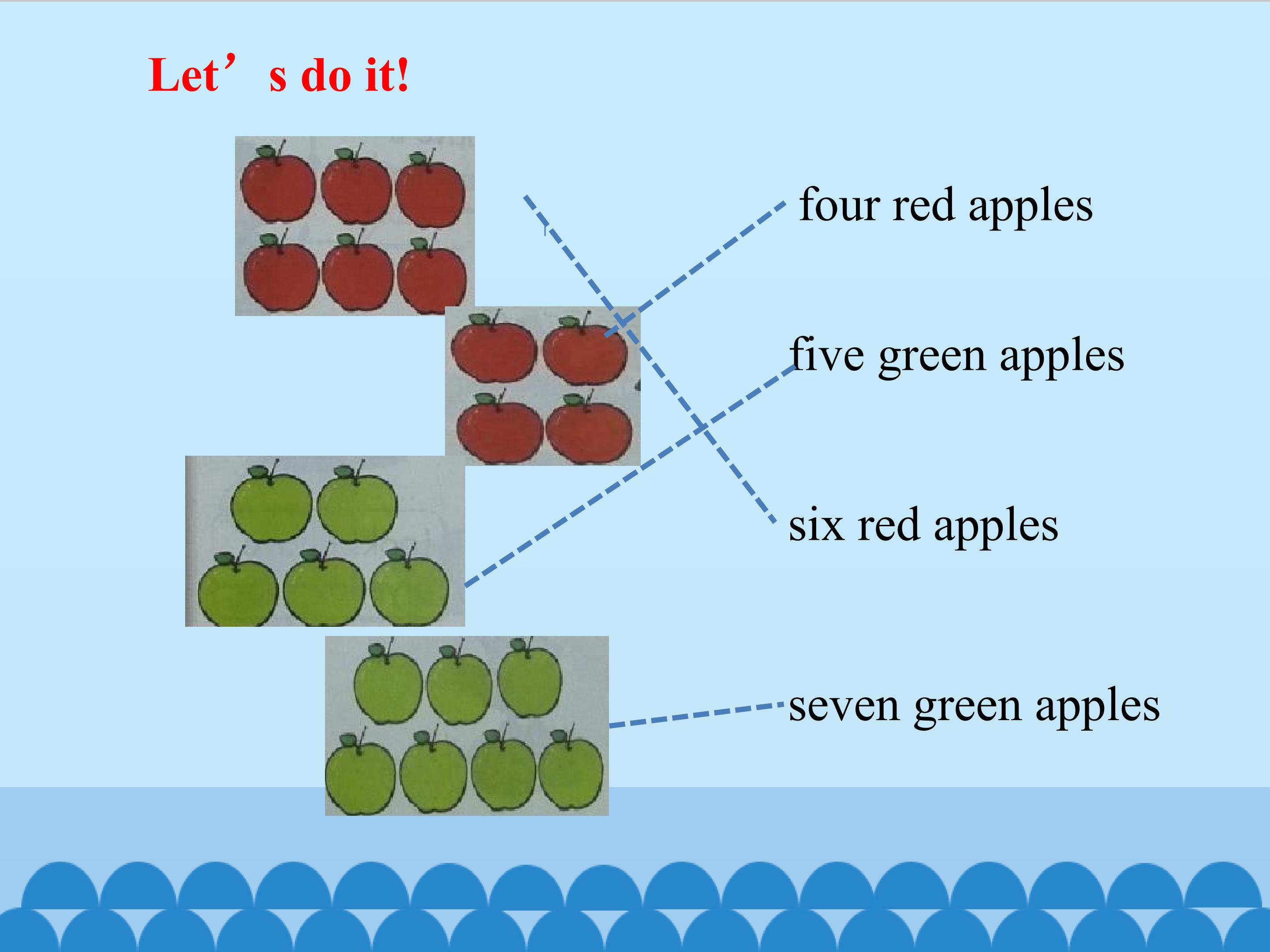 Let’s do it!

four red apples

five green apples

six red apples

seven green apples